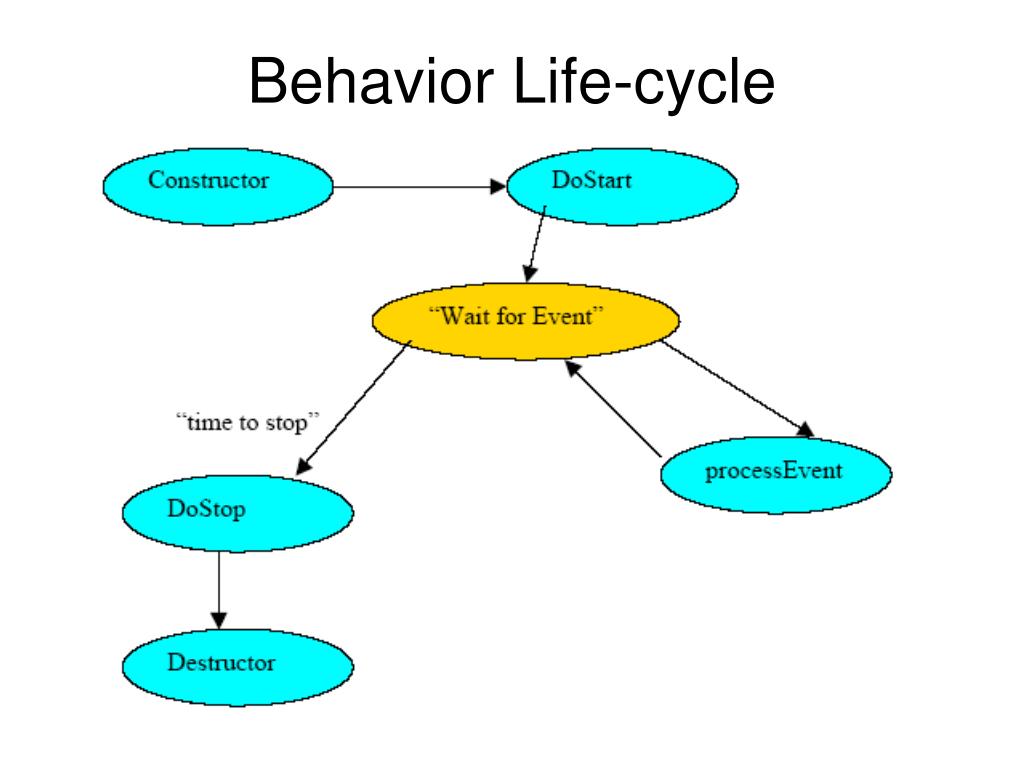 Behavior Life-cycle

Constructor

DoStart

“Wait for Event”

“time to stop”

processEvent

DoStop

Destructor